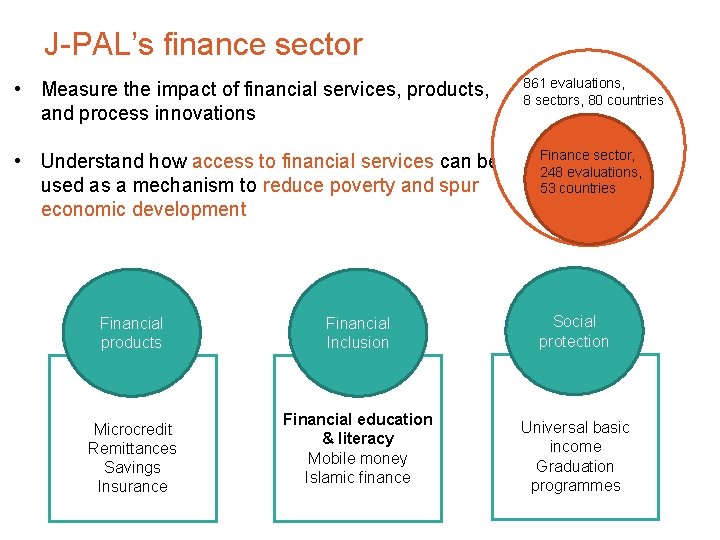 J-PAL's finance sector

• Measure the impact of financial services, products, and process innovations

• Understand how access to financial services can be used as a mechanism to reduce poverty and spur economic development

861 evaluations, 8 sectors, 80 countries

Finance sector, 248 evaluations, 53 countries

Financial products

Microcredit
Remittances
Savings
Insurance

Financial Inclusion

Financial education & literacy
Mobile money
Islamic finance

Social protection

Universal basic income
Graduation programmes